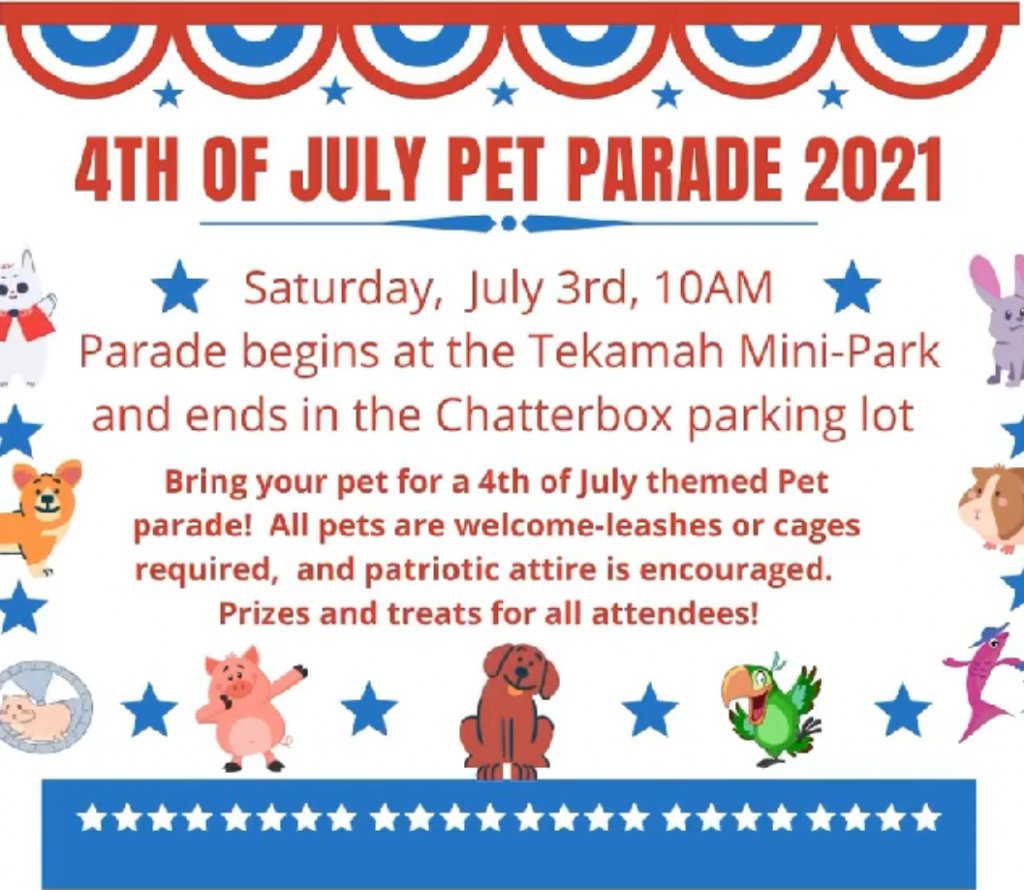 4TH OF JULY PET PARADE 2021

Saturday, July 3rd, 10AM
Parade begins at the Tekamah Mini-Park and ends in the Chatterbox parking lot

Bring your pet for a 4th of July themed Pet parade! All pets are welcome-leashes or cages required, and patriotic attire is encouraged. Prizes and treats for all attendees!